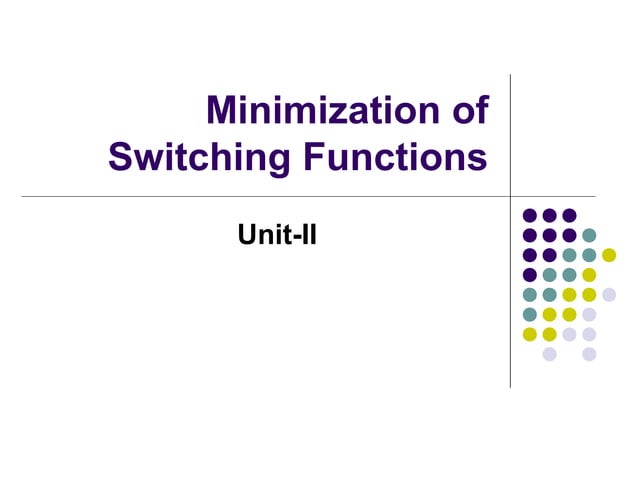 Minimization of Switching Functions

Unit-II